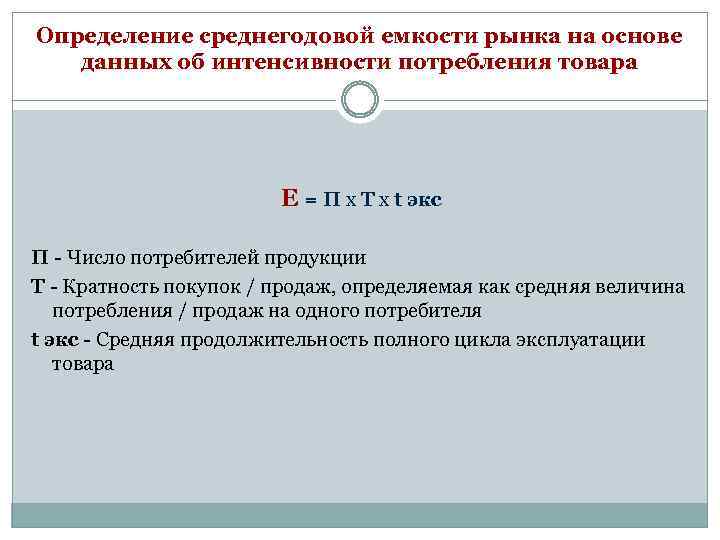 Определение среднегодовой емкости рынка на основе данных об интенсивности потребления товара

Е = П х Т х t экс

П - Число потребителей продукции

Т - Кратность покупок / продаж, определяемая как средняя величина потребления / продаж на одного потребителя

t экс - Средняя продолжительность полного цикла эксплуатации товара